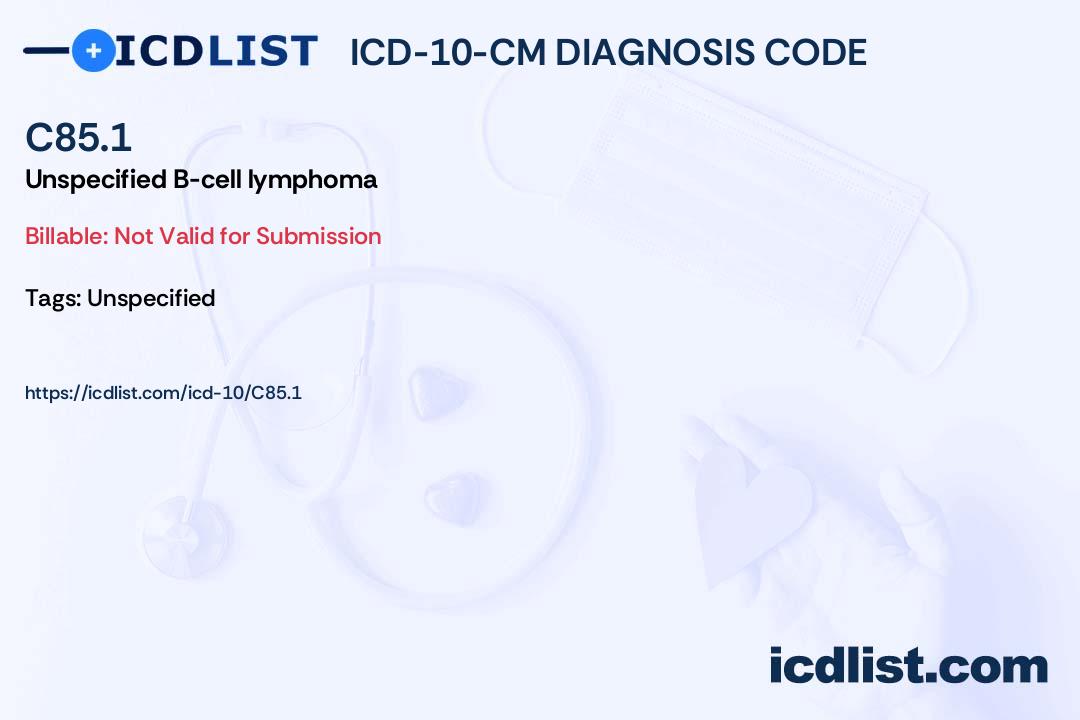 ICDLIST ICD-10-CM DIAGNOSIS CODE

C85.1

Unspecified B-cell lymphoma

Billable: Not Valid for Submission

Tags: Unspecified

https://icdlist.com/icd-10/C85.1

icdlist.com